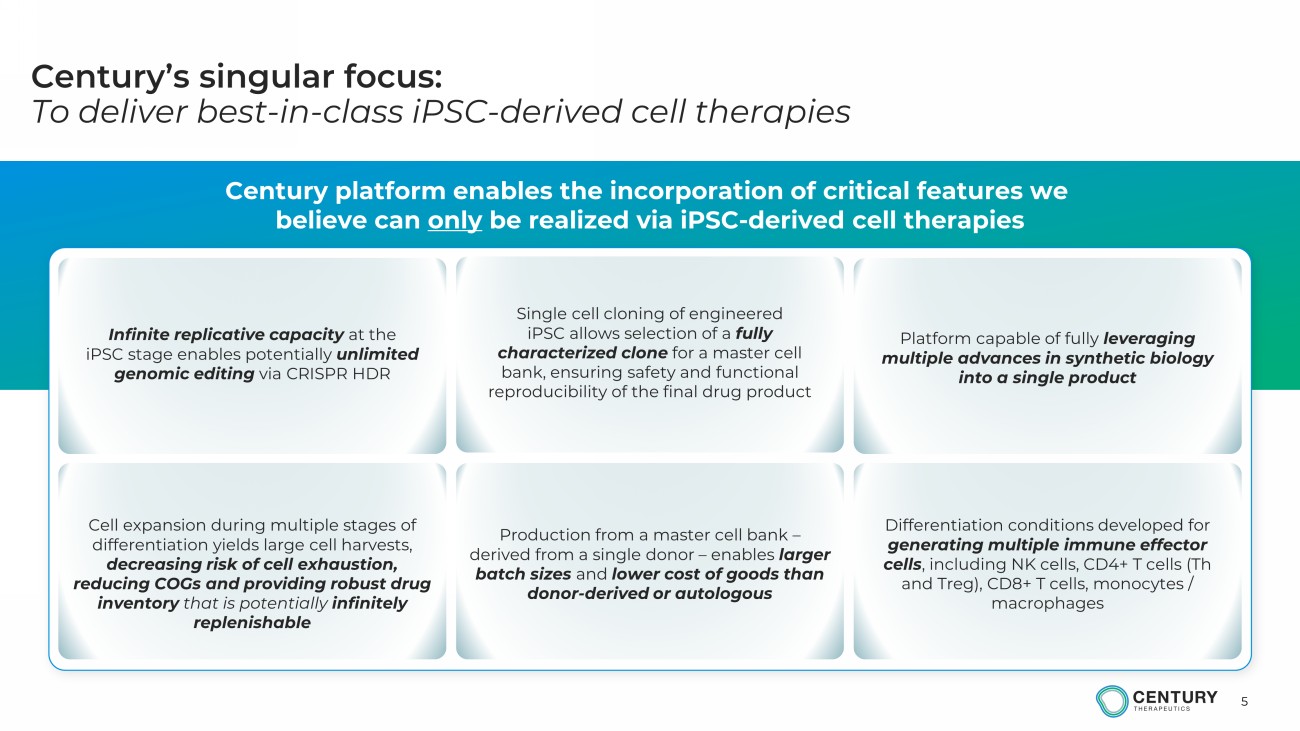 Century's singular focus:
To deliver best-in-class iPSC-derived cell therapies

Century platform enables the incorporation of critical features we believe can only be realized via iPSC-derived cell therapies

Infinite replicative capacity at the iPSC stage enables potentially unlimited genomic editing via CRISPR HDR

Single cell cloning of engineered iPSC allows selection of a fully characterized clone for a master cell bank, ensuring safety and functional reproducibility of the final drug product

Platform capable of fully leveraging multiple advances in synthetic biology into a single product

Cell expansion during multiple stages of differentiation yields large cell harvests, decreasing risk of cell exhaustion, reducing COGs and providing robust drug inventory that is potentially infinitely replenishable

Production from a master cell bank – derived from a single donor – enables larger batch sizes and lower cost of goods than donor-derived or autologous

Differentiation conditions developed for generating multiple immune effector cells, including NK cells, CD4+ T cells (Th and Treg), CD8+ T cells, monocytes / macrophages

CENTURY THERAPEUTICS

5